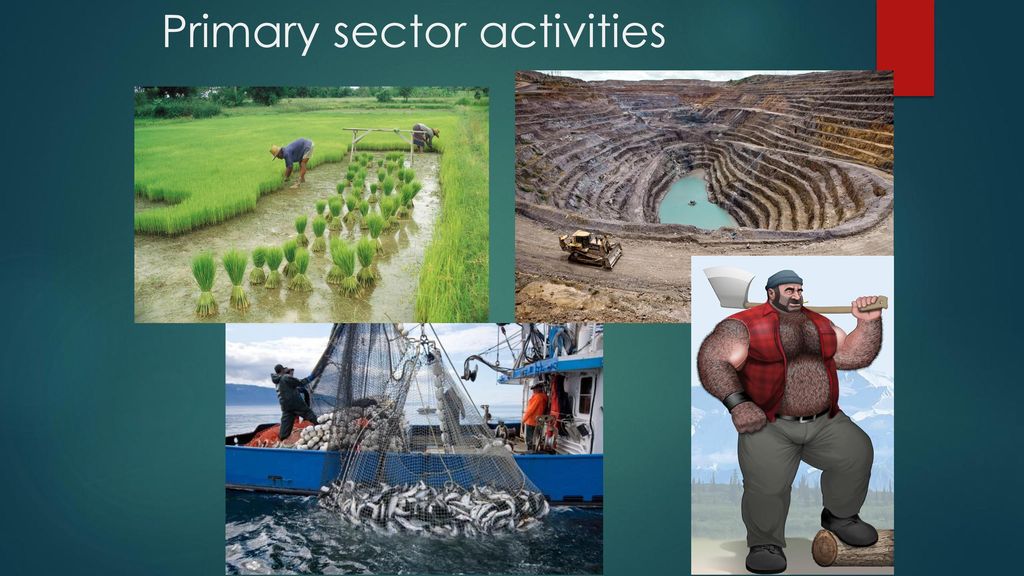 Primary sector activities